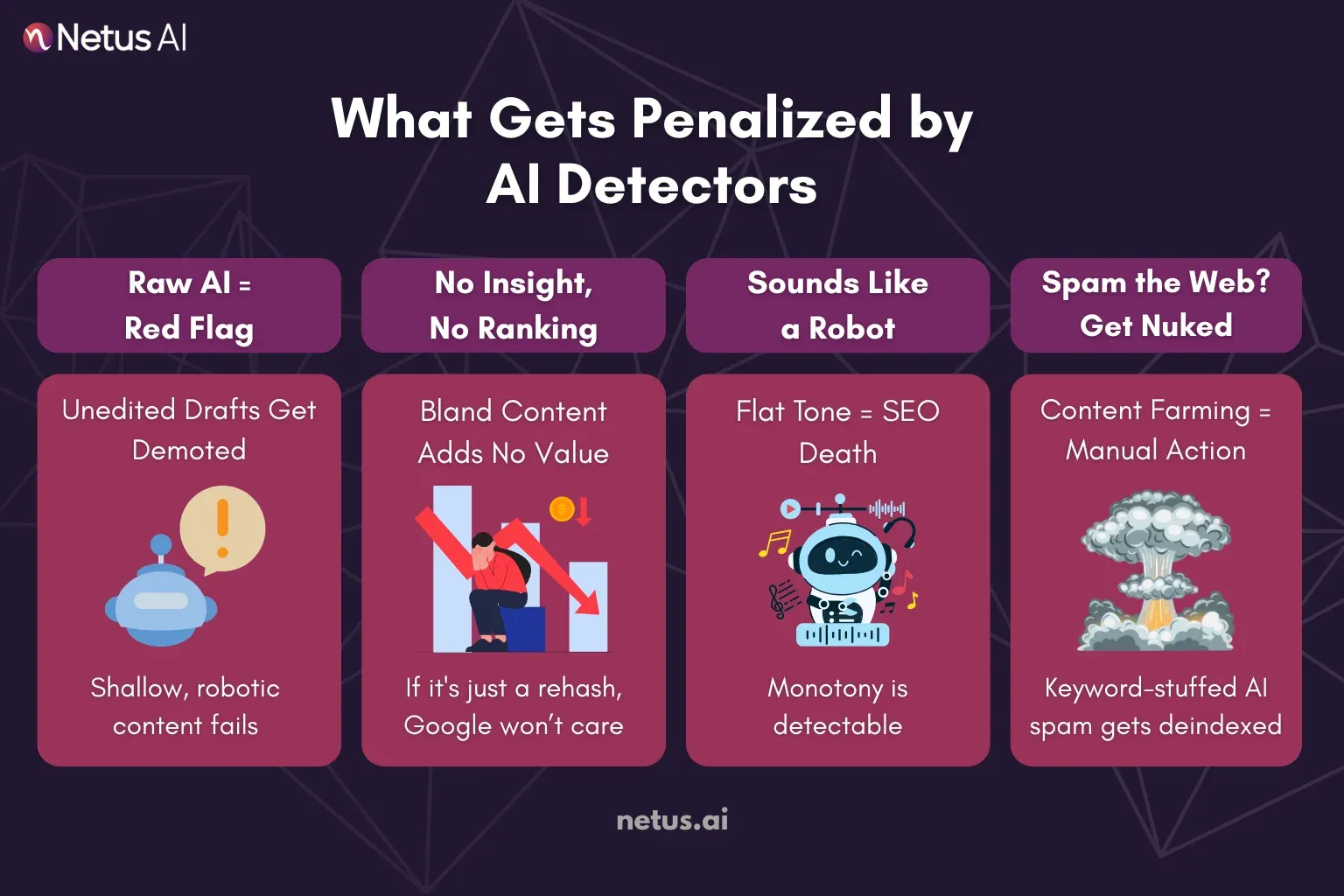 Netus AI

What Gets Penalized by AI Detectors

Raw AI = Red Flag

Unedited Drafts Get Demoted

Shallow, robotic content fails

No Insight, No Ranking

Bland Content Adds No Value

If it's just a rehash, Google won't care

Sounds Like a Robot

Flat Tone = SEO Death

Monotony is detectable

Spam the Web? Get Nuked

Content Farming = Manual Action

Keyword-stuffed AI spam gets deindexed

netus.ai